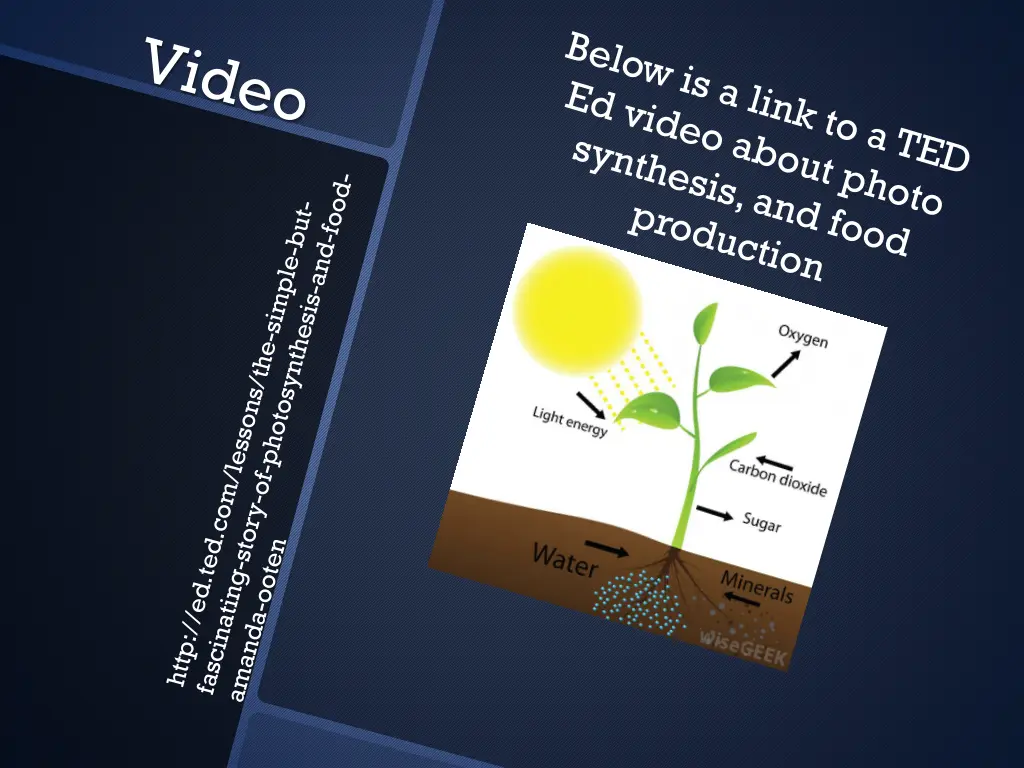 Video

http://ed.ted.com/lessons/the-simple-but-fascinating-story-of-photosynthesis-and-food-amanda-ooten

Below is a link to a TED Ed video about photo synthesis, and food production

Oxygen
Light energy
Carbon dioxide
Sugar
Water
Minerals
wiseGEEK